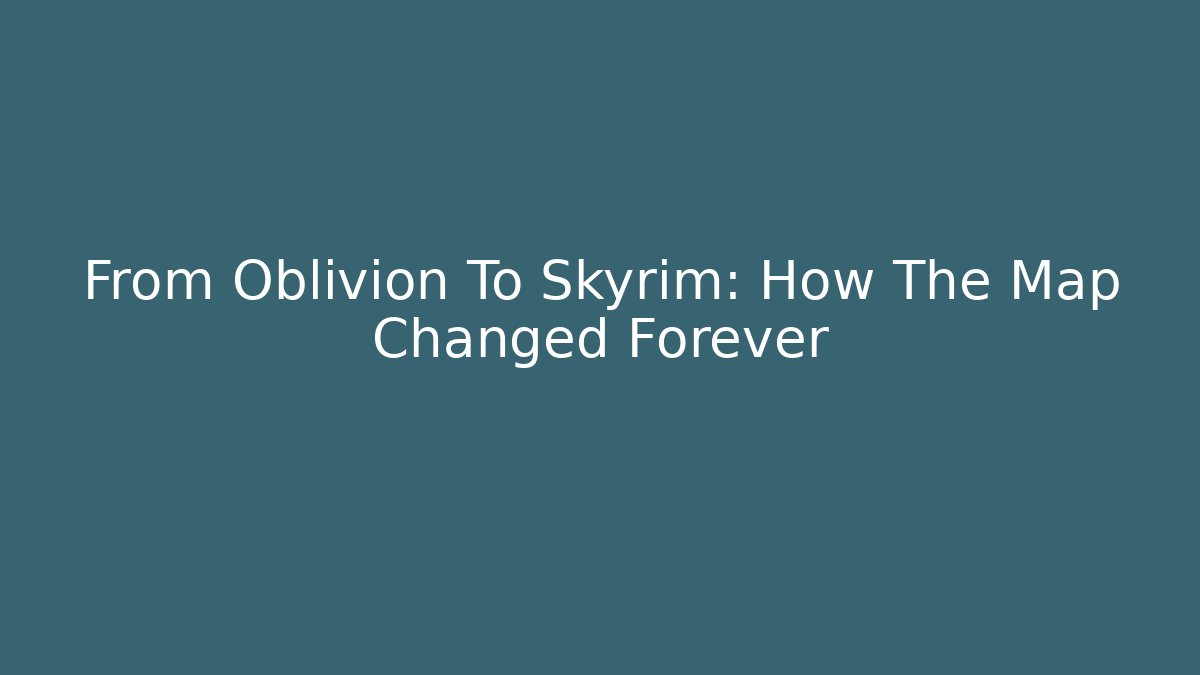 From Oblivion To Skyrim: How The Map Changed Forever